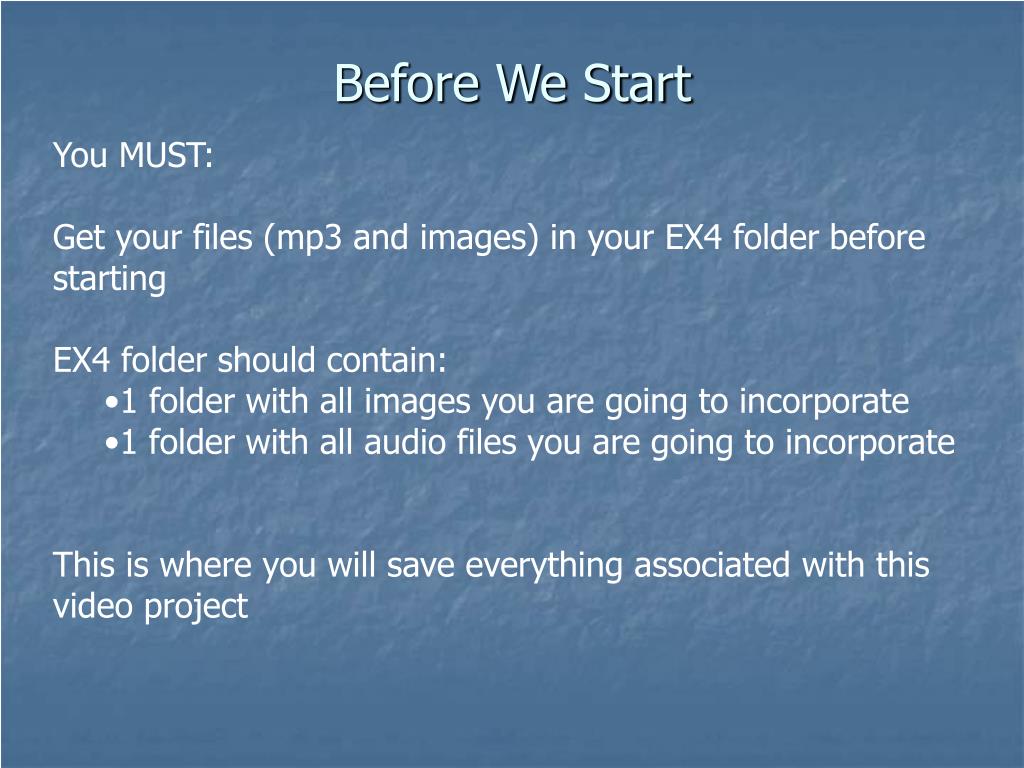 Before We Start

You MUST:

Get your files (mp3 and images) in your EX4 folder before starting

EX4 folder should contain:
•1 folder with all images you are going to incorporate
•1 folder with all audio files you are going to incorporate

This is where you will save everything associated with this video project